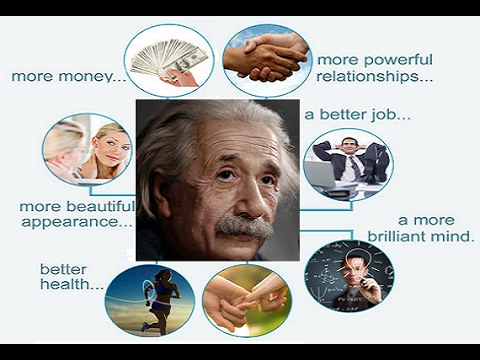 more money...

more powerful relationships...

a better job...

more beautiful appearance...

a more brilliant mind.

better health...